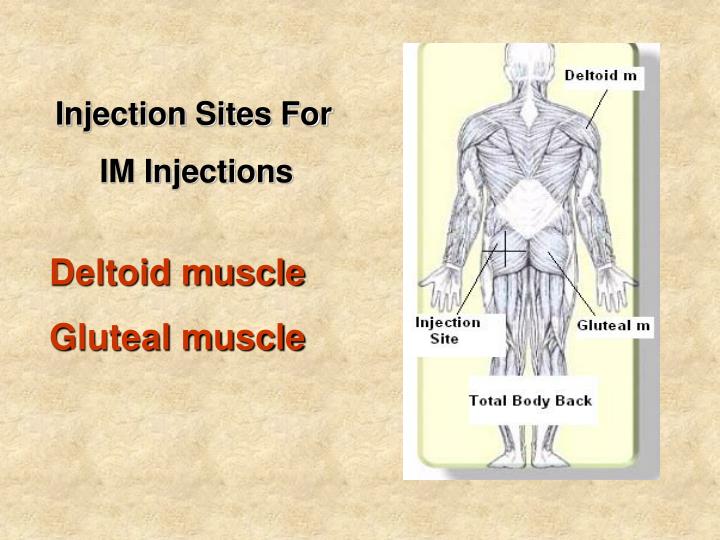 Injection Sites For
IM Injections

Deltoid muscle
Gluteal muscle

Deltoid m

Injection Site

Gluteal m

Total Body Back